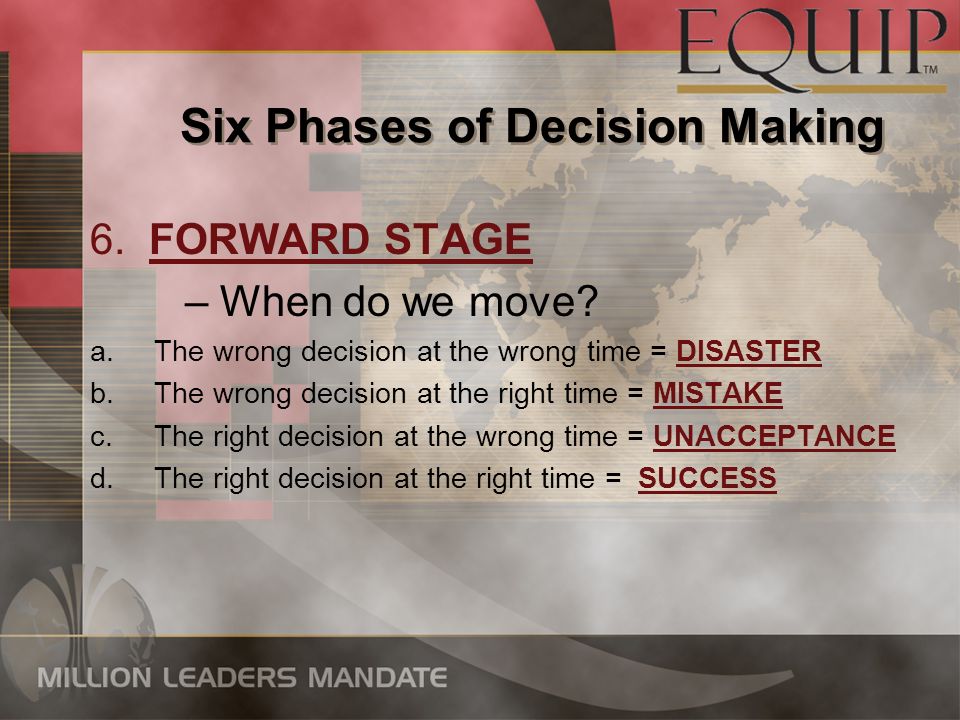 EQUIP™

Six Phases of Decision Making

6. FORWARD STAGE

– When do we move?

a. The wrong decision at the wrong time = DISASTER
b. The wrong decision at the right time = MISTAKE
c. The right decision at the wrong time = UNACCEPTANCE
d. The right decision at the right time = SUCCESS

MILLION LEADERS MANDATE